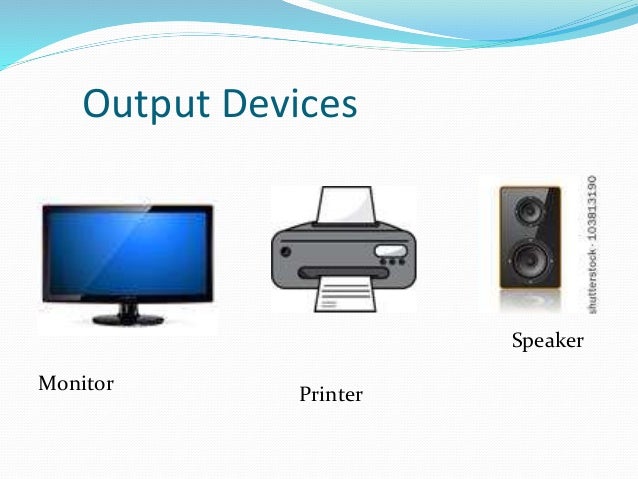 Output Devices

shutterstock · 103813190

Speaker

Monitor

Printer